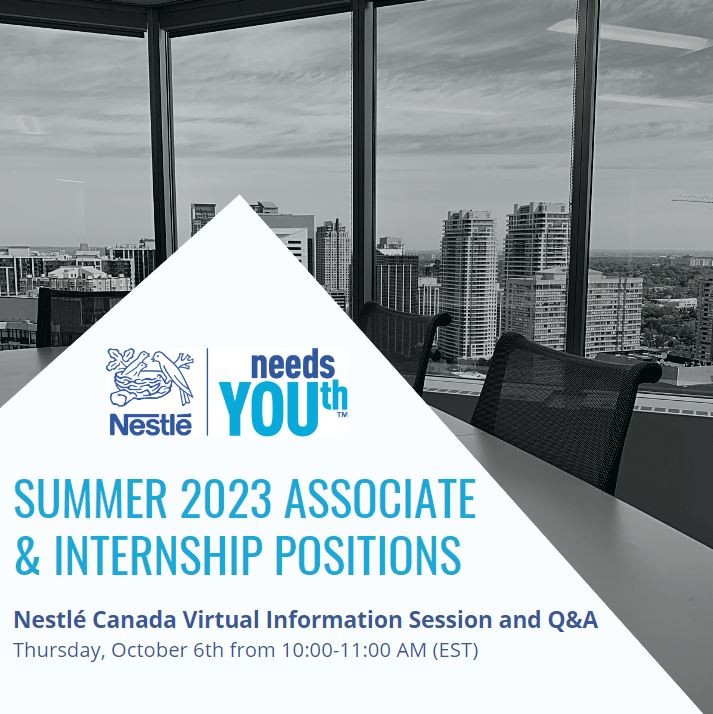 Nestlé

needs YOUth™

SUMMER 2023 ASSOCIATE & INTERNSHIP POSITIONS

Nestlé Canada Virtual Information Session and Q&A

Thursday, October 6th from 10:00-11:00 AM (EST)